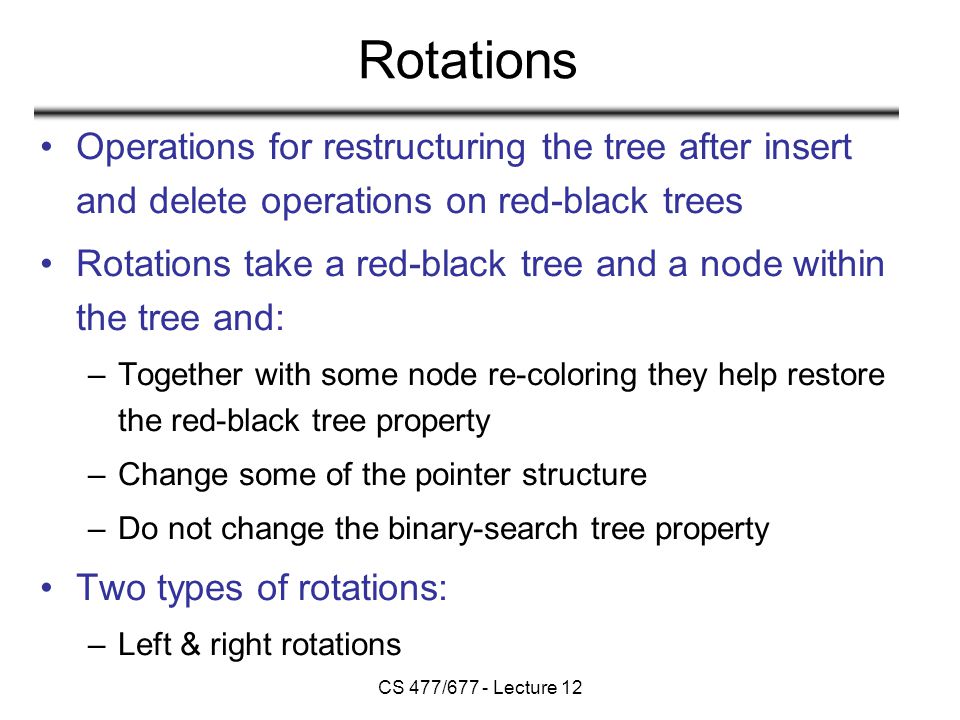 Rotations

• Operations for restructuring the tree after insert and delete operations on red-black trees

• Rotations take a red-black tree and a node within the tree and:

– Together with some node re-coloring they help restore the red-black tree property

– Change some of the pointer structure

– Do not change the binary-search tree property

• Two types of rotations:

– Left & right rotations

CS 477/677 - Lecture 12